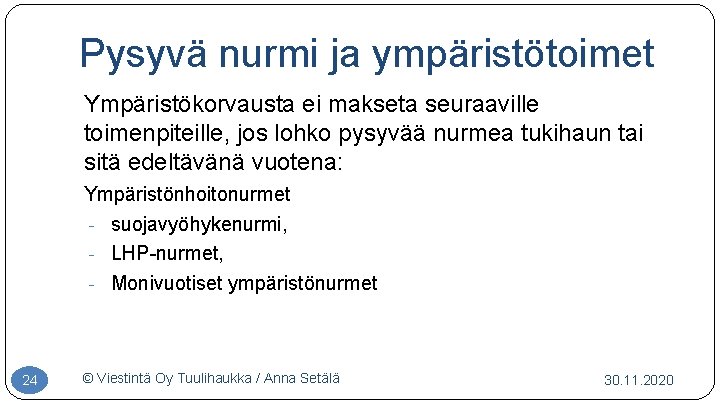 Pysyvä nurmi ja ympäristötoimet

Ympäristökorvausta ei makseta seuraaville toimenpiteille, jos lohko pysyvää nurmea tukihaun tai sitä edeltävänä vuotena:

Ympäristönhoitonurmet

- suojavyöhykenurmi,
- LHP-nurmet,
- Monivuotiset ympäristönurmet

24

© Viestintä Oy Tuulihaukka / Anna Setälä

30.11.2020